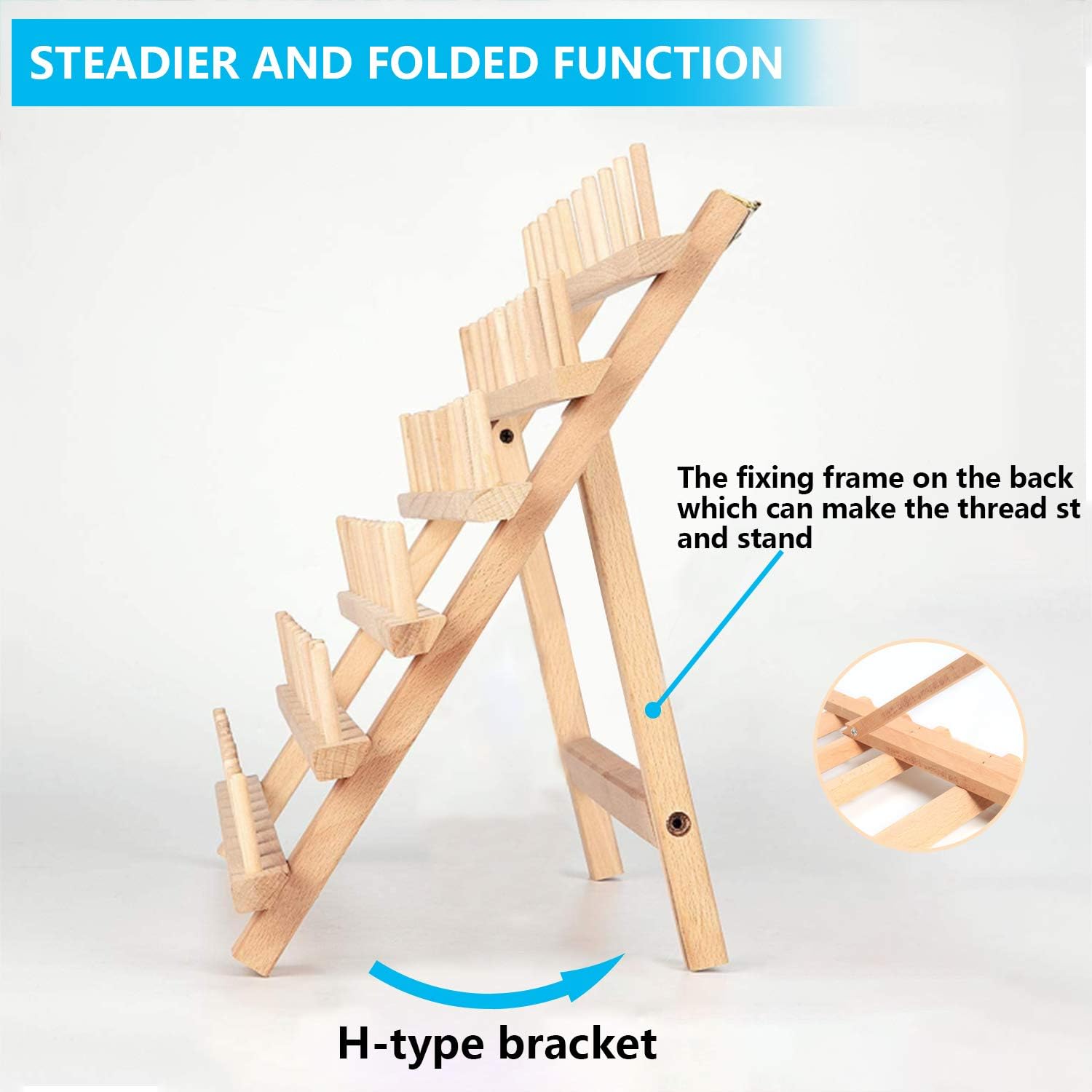 STEADIER AND FOLDED FUNCTION

The fixing frame on the back which can make the thread st and stand

H-type bracket